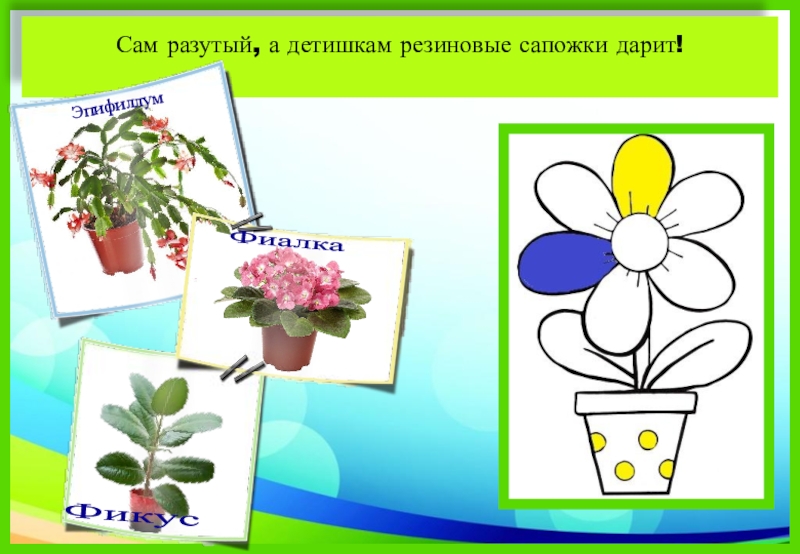 Сам разутый, а детишкам резиновые сапожки дарит!

Эпифиллум

Фиалка

Фикус